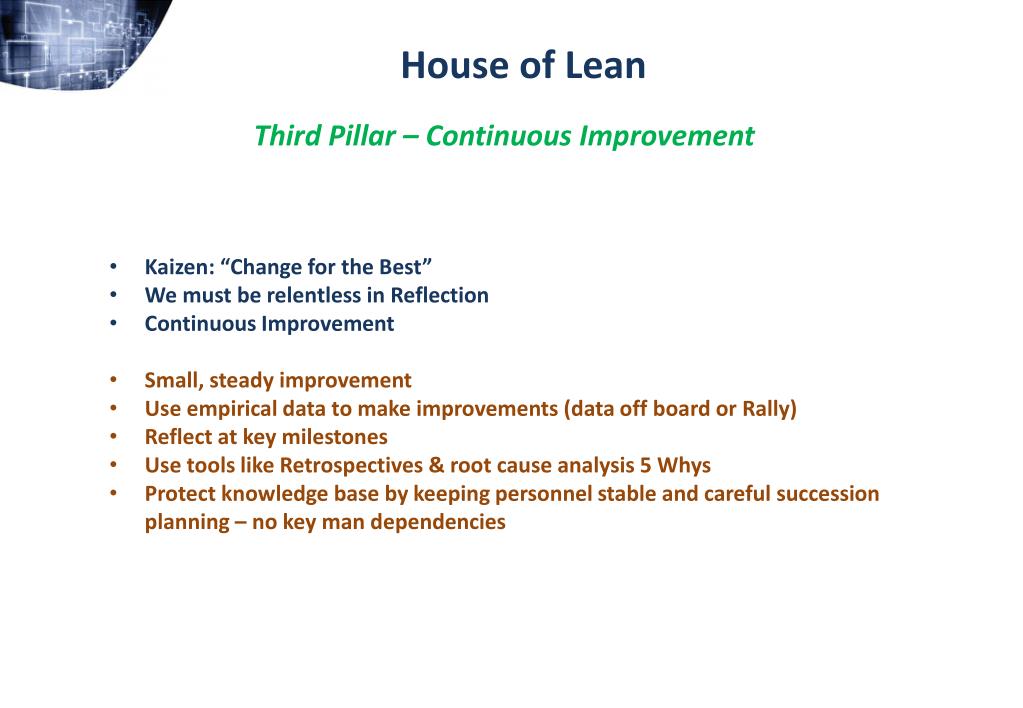 House of Lean

Third Pillar – Continuous Improvement

• Kaizen: “Change for the Best”
• We must be relentless in Reflection
• Continuous Improvement

• Small, steady improvement
• Use empirical data to make improvements (data off board or Rally)
• Reflect at key milestones
• Use tools like Retrospectives & root cause analysis 5 Whys
• Protect knowledge base by keeping personnel stable and careful succession planning – no key man dependencies